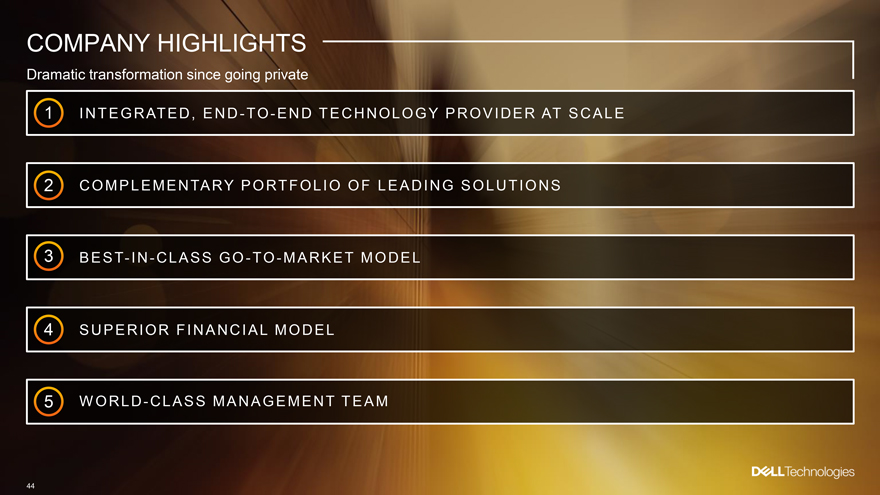 COMPANY HIGHLIGHTS

Dramatic transformation since going private

1 INTEGRATED, END-TO-END TECHNOLOGY PROVIDER AT SCALE

2 COMPLEMENTARY PORTFOLIO OF LEADING SOLUTIONS

3 BEST-IN-CLASS GO-TO-MARKET MODEL

4 SUPERIOR FINANCIAL MODEL

5 WORLD-CLASS MANAGEMENT TEAM

44

DELL Technologies